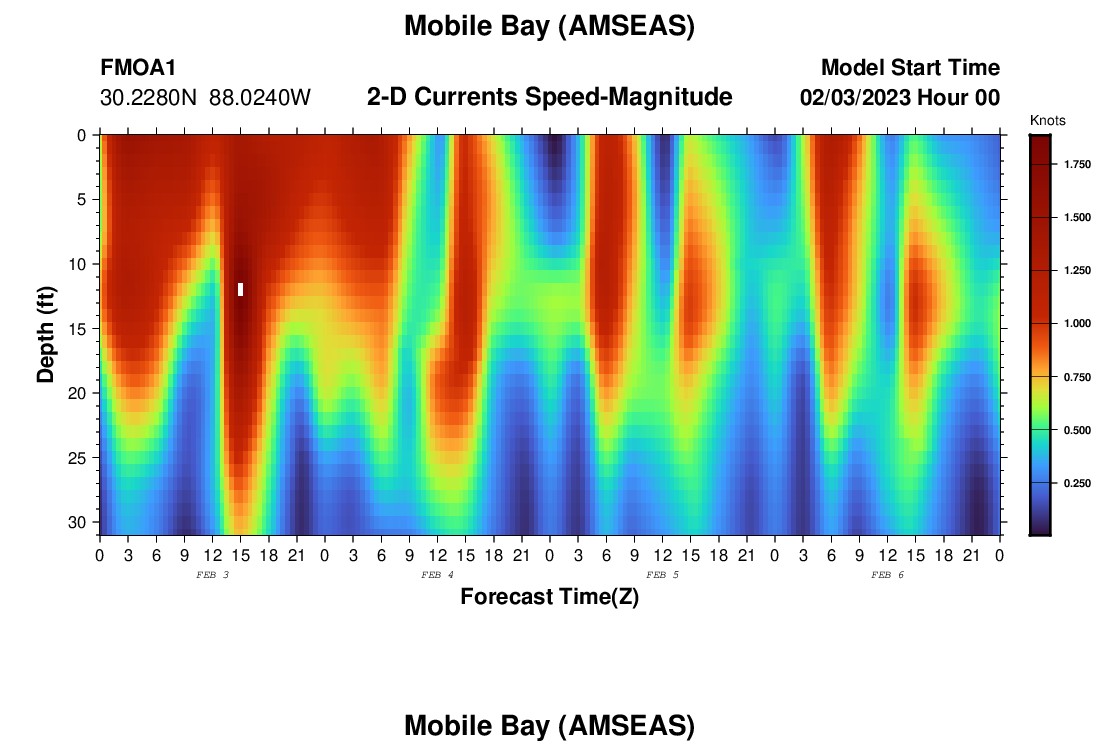 Mobile Bay (AMSEAS)

FMOA1
30.2280N 88.0240W

2-D Currents Speed-Magnitude

Model Start Time
02/03/2023 Hour 00

Knots
1.750
1.500
1.250
1.000
0.750
0.500
0.250

Depth (ft)
0
5
10
15
20
25
30

0 3 6 9 12 15 18 21 0 3 6 9 12 15 18 21 0 3 6 9 12 15 18 21 0 3 6 9 12 15 18 21 0

FEB 3
FEB 4
FEB 5
FEB 6

Forecast Time(Z)

Mobile Bay (AMSEAS)